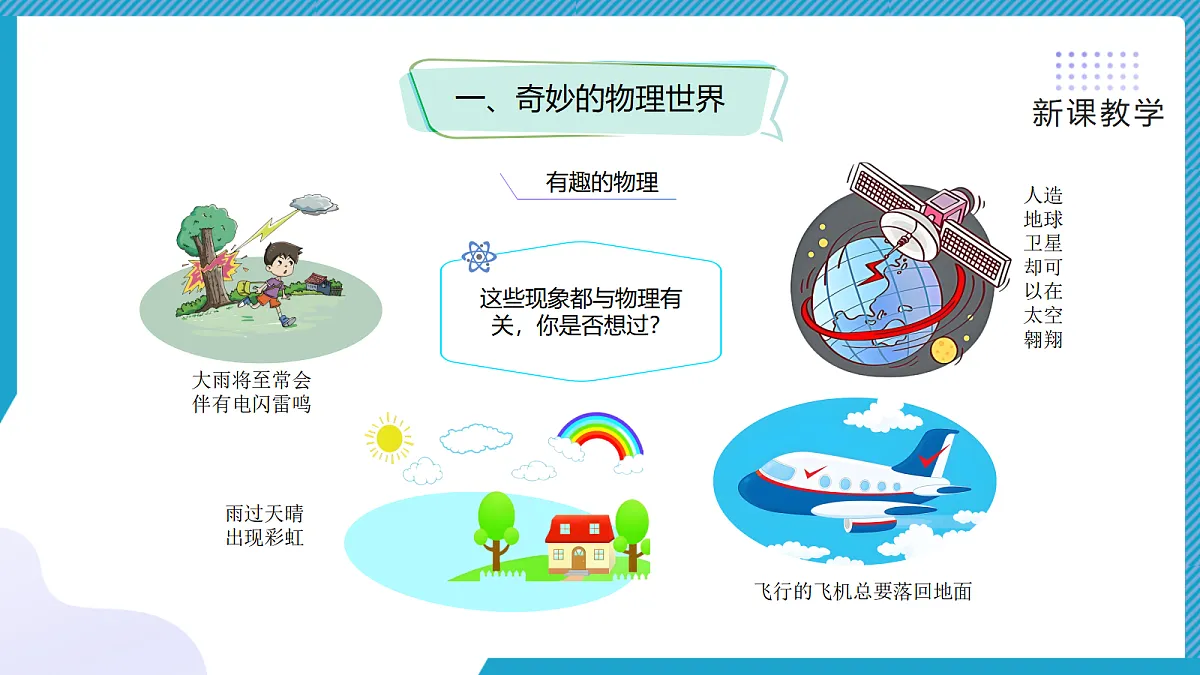 一、奇妙的物理世界

新课教学

有趣的物理

这些现象都与物理有关，你是否想过？

大雨将至常会伴有电闪雷鸣

人造地球卫星却可以在太空翱翔

雨过天晴出现彩虹

飞行的飞机总要落回地面